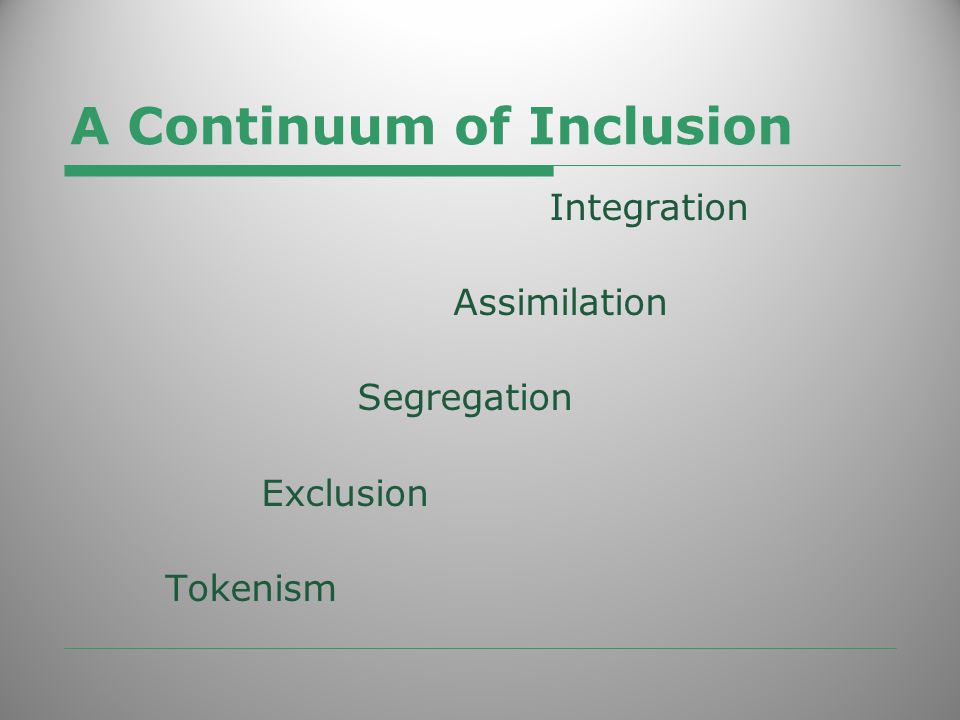 A Continuum of Inclusion

Integration

Assimilation

Segregation

Exclusion

Tokenism